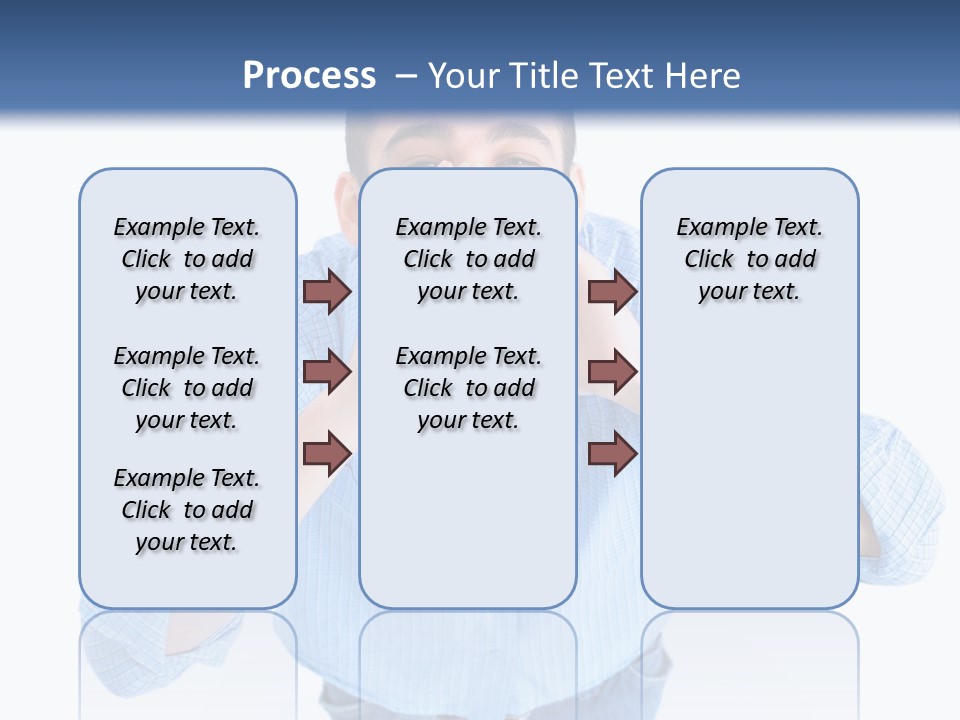 Process – Your Title Text Here

Example Text. Click to add your text.

Example Text. Click to add your text.

Example Text. Click to add your text.

Example Text. Click to add your text.

Example Text. Click to add your text.

Example Text. Click to add your text.